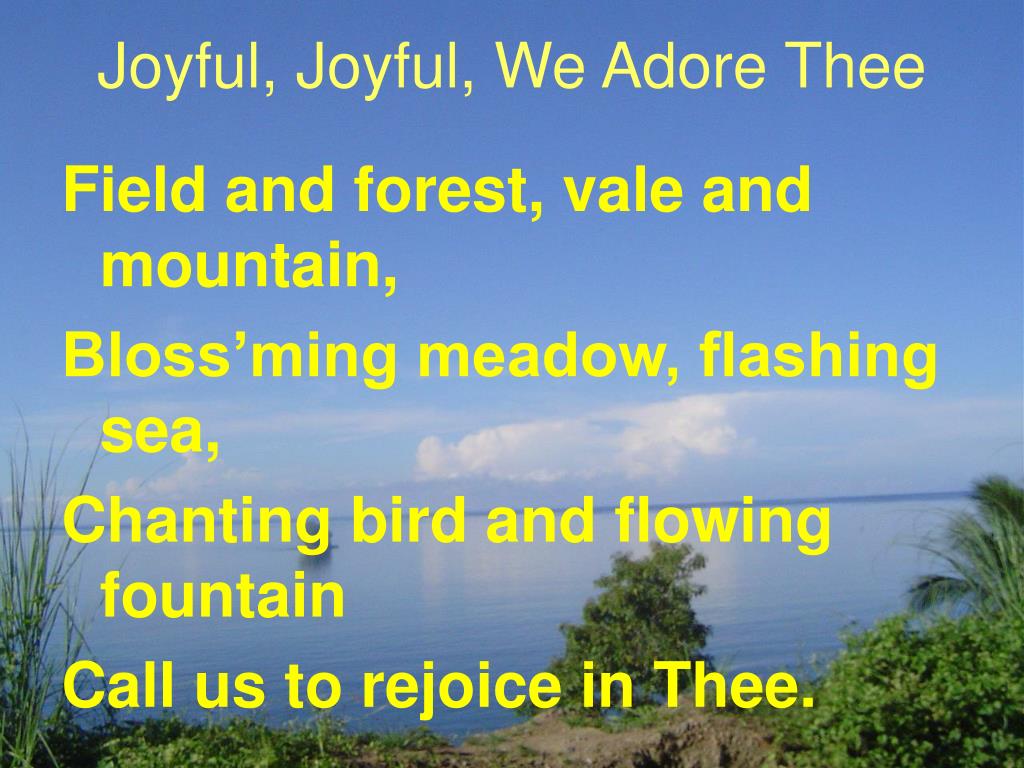 Joyful, Joyful, We Adore Thee

Field and forest, vale and mountain,

Bloss’ming meadow, flashing sea,

Chanting bird and flowing fountain

Call us to rejoice in Thee.